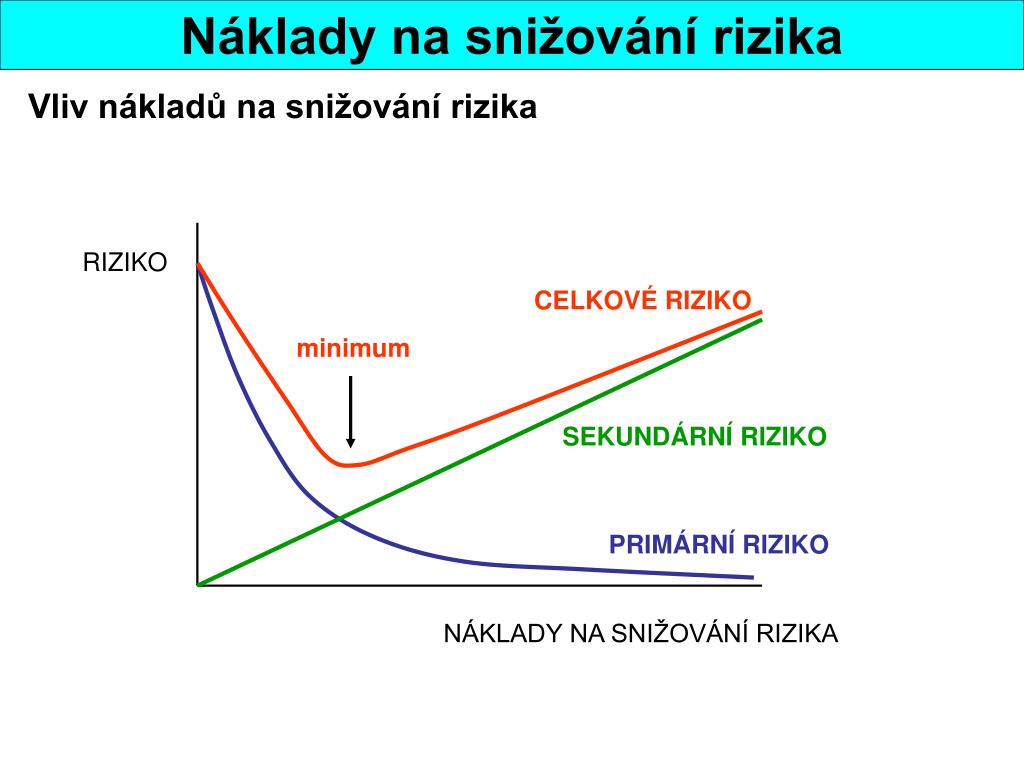 Náklady na snižování rizika

Vliv nákladů na snižování rizika

RIZIKO

CELKOVÉ RIZIKO

minimum

SEKUNDÁRNÍ RIZIKO

PRIMÁRNÍ RIZIKO

NÁKLADY NA SNIŽOVÁNÍ RIZIKA